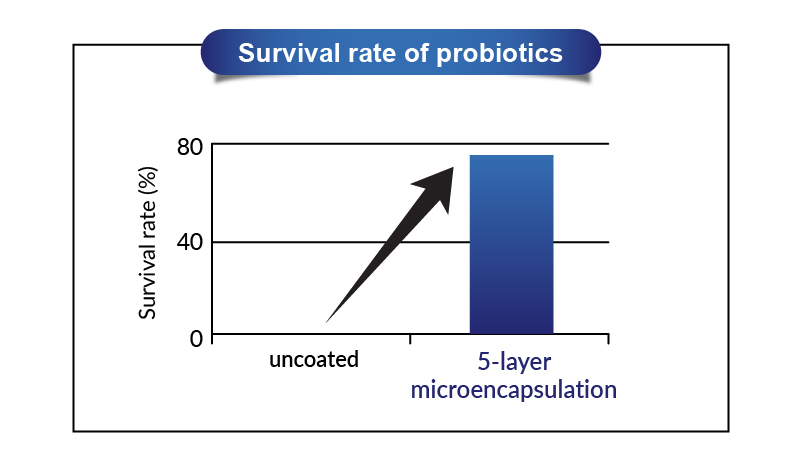 Survival rate of probiotics

Survival rate (%)

80

40

0

uncoated

5-layer microencapsulation